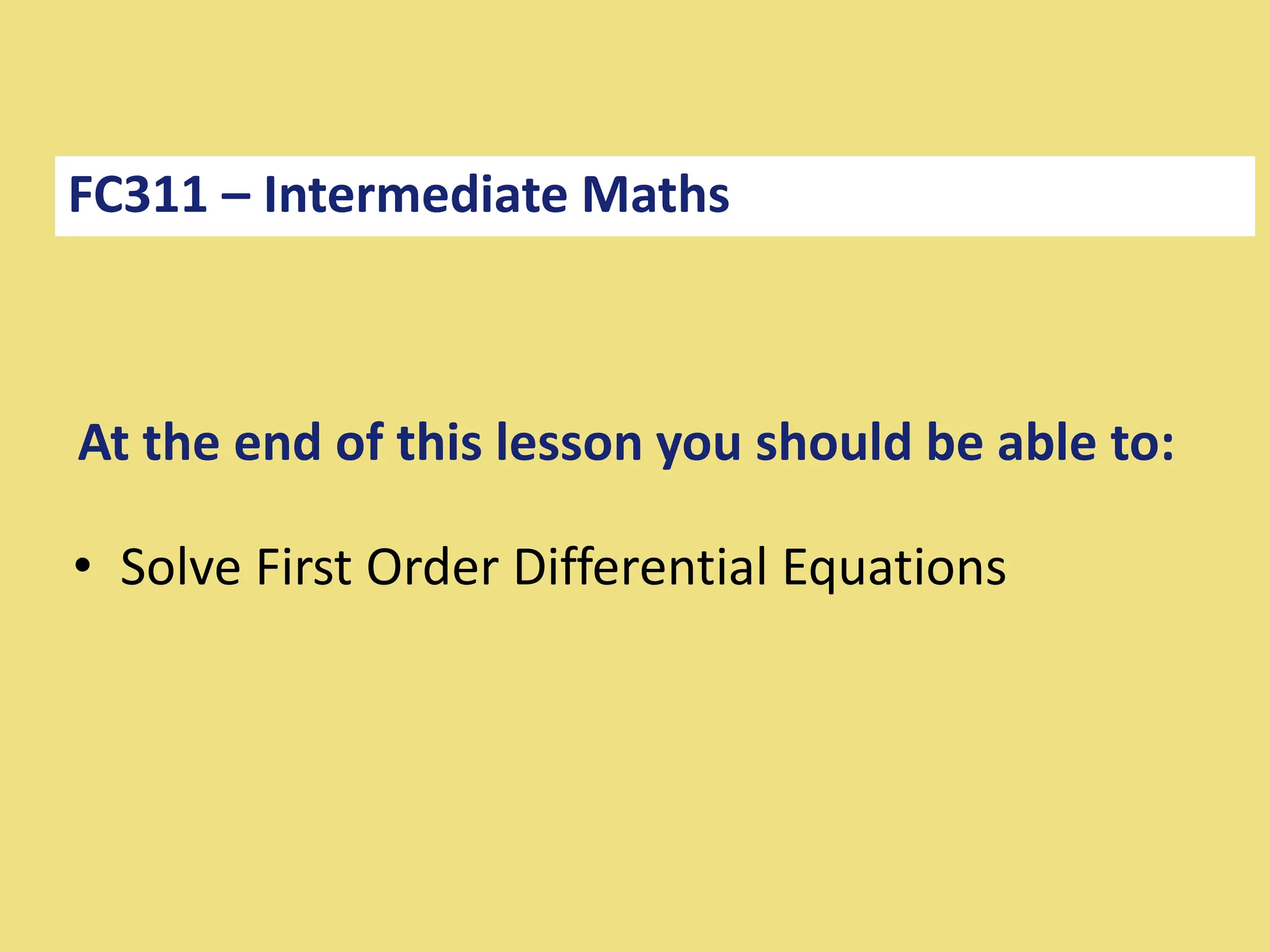 FC311 – Intermediate Maths

At the end of this lesson you should be able to:

• Solve First Order Differential Equations